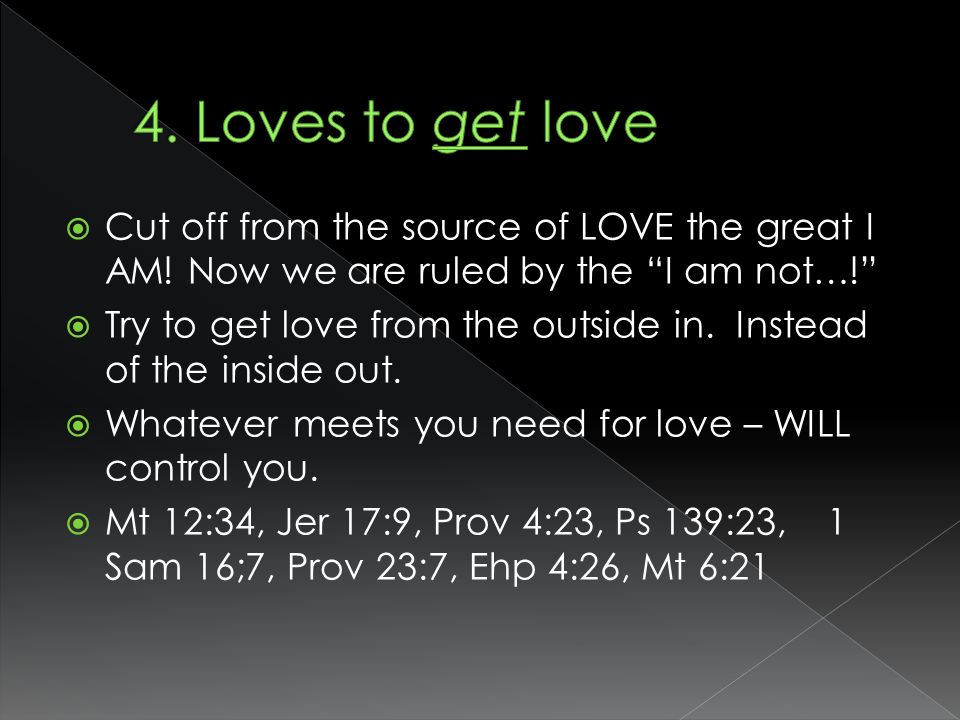 4. Loves to get love

Cut off from the source of LOVE the great I AM! Now we are ruled by the “I am not…!”

Try to get love from the outside in. Instead of the inside out.

Whatever meets you need for love – WILL control you.

Mt 12:34, Jer 17:9, Prov 4:23, Ps 139:23, 1 Sam 16;7, Prov 23:7, Ehp 4:26, Mt 6:21